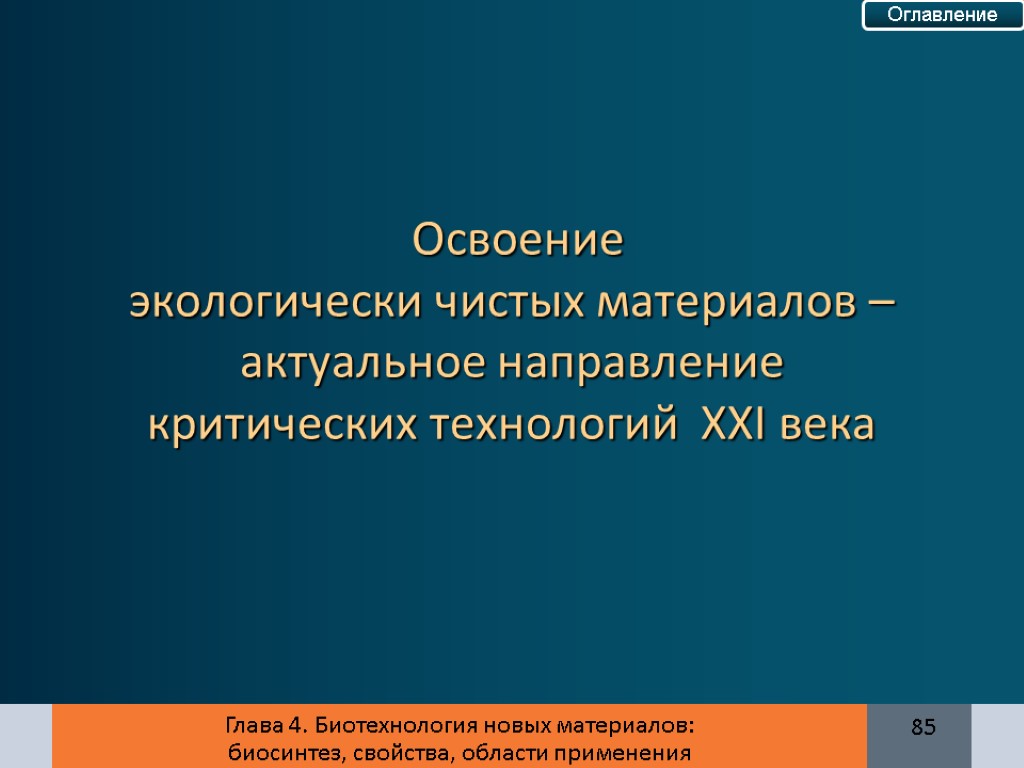 Оглавление

Освоение
экологически чистых материалов – актуальное направление критических технологий XXI века

Глава 4. Биотехнология новых материалов: биосинтез, свойства, области применения

85